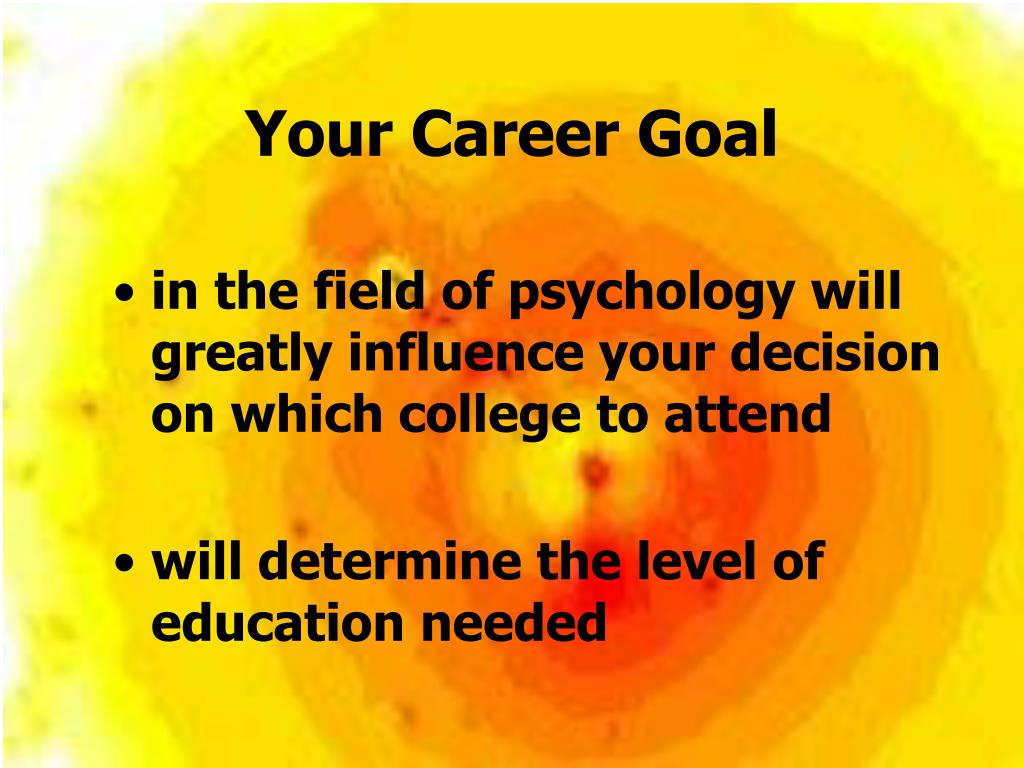 Your Career Goal

• in the field of psychology will greatly influence your decision on which college to attend

• will determine the level of education needed